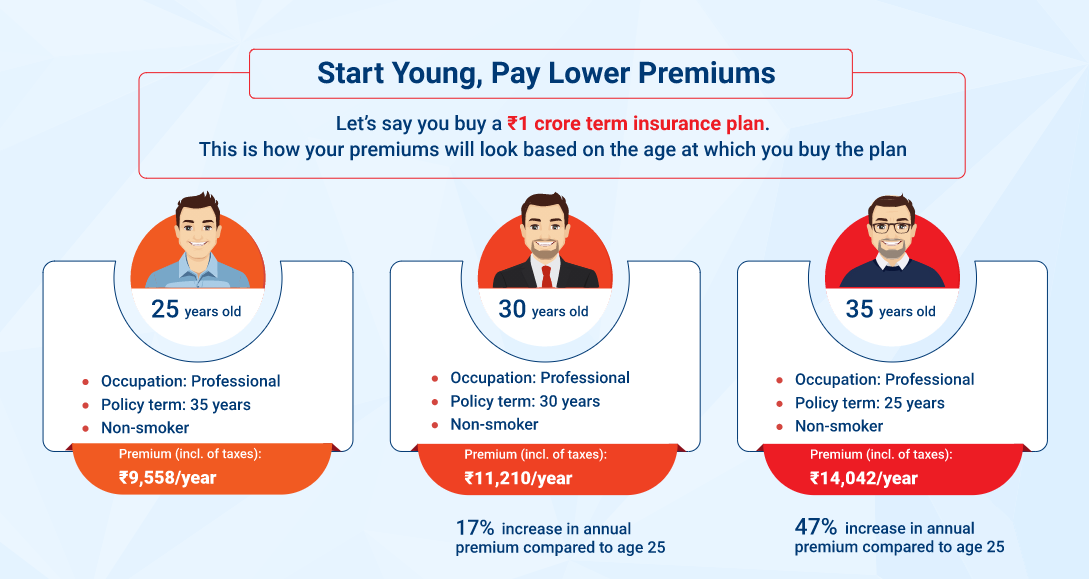 Start Young, Pay Lower Premiums

Let's say you buy a ₹1 crore term insurance plan.
This is how your premiums will look based on the age at which you buy the plan

25 years old

- Occupation: Professional
- Policy term: 35 years
- Non-smoker

Premium (incl. of taxes):
₹9,558/year

30 years old

- Occupation: Professional
- Policy term: 30 years
- Non-smoker

Premium (incl. of taxes):
₹11,210/year

17% increase in annual premium compared to age 25

35 years old

- Occupation: Professional
- Policy term: 25 years
- Non-smoker

Premium (incl. of taxes):
₹14,042/year

47% increase in annual premium compared to age 25